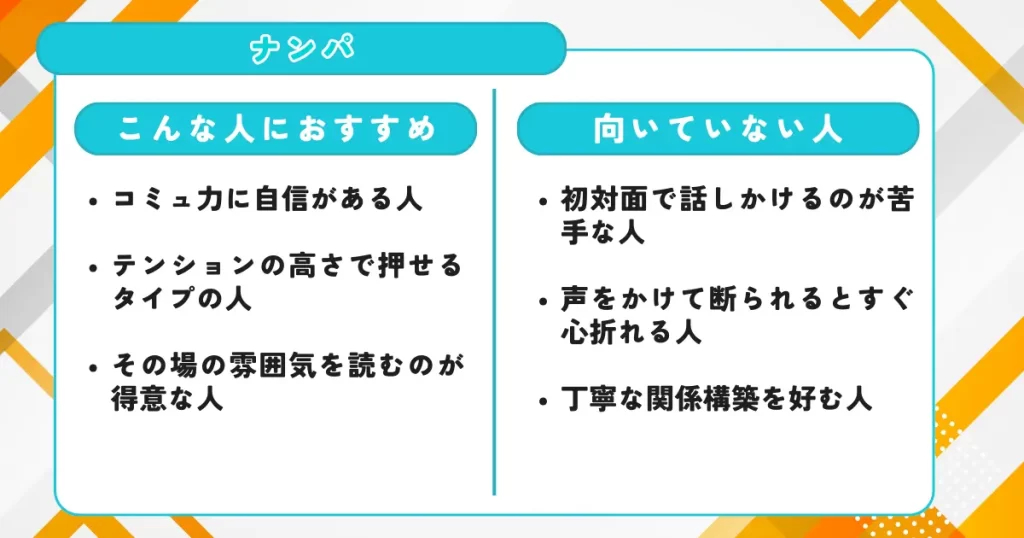 ナンパ

こんな人におすすめ

• コミュ力に自信がある人

• テンションの高さで押せるタイプの人

• その場の雰囲気を読むのが得意な人

向いていない人

• 初対面で話しかけるのが苦手な人

• 声をかけて断られるとすぐ心折れる人

• 丁寧な関係構築を好む人